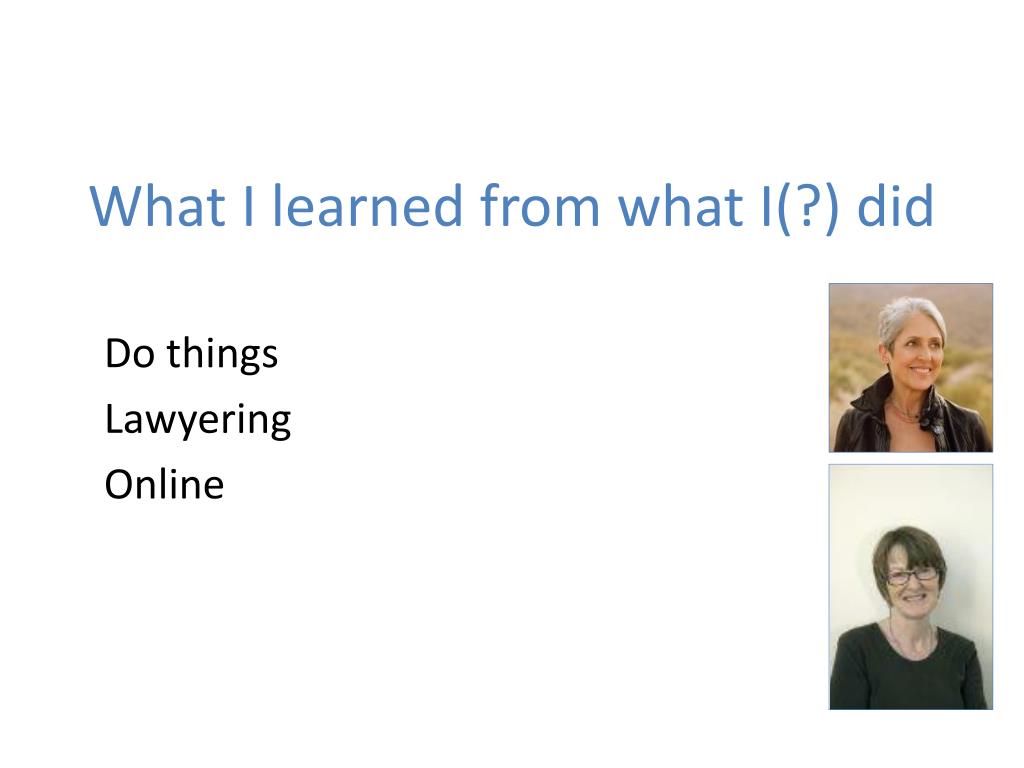 What I learned from what I(?) did

Do things
Lawyering
Online